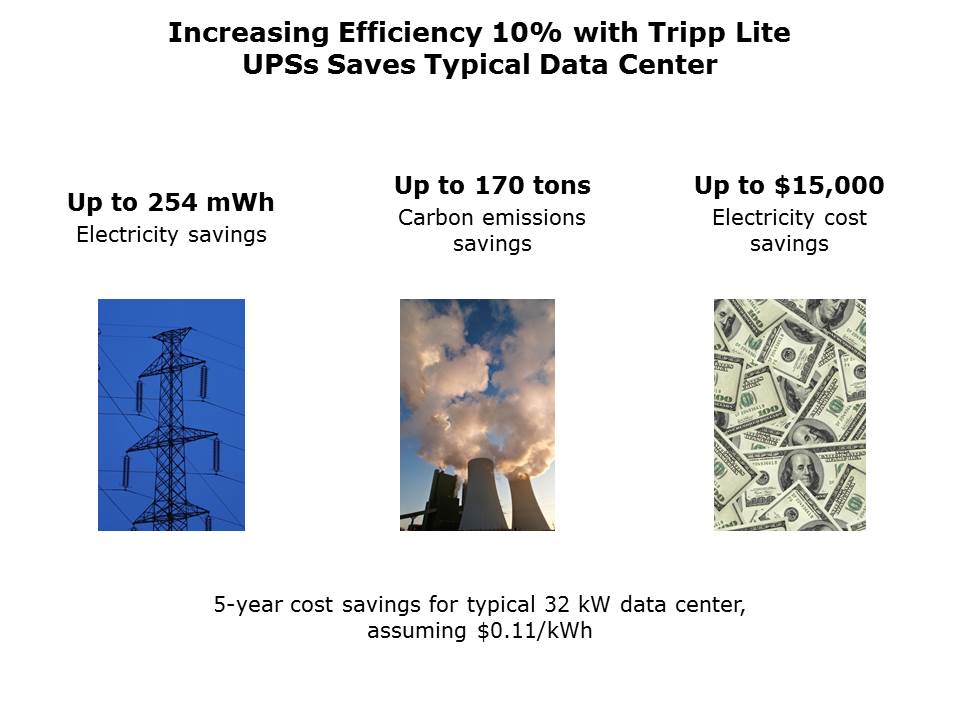 Increasing Efficiency 10% with Tripp Lite UPSs Saves Typical Data Center

Up to 254 mWh
Electricity savings

Up to 170 tons
Carbon emissions savings

Up to \$15,000
Electricity cost savings

5-year cost savings for typical 32 kW data center, assuming \$0.11/kWh